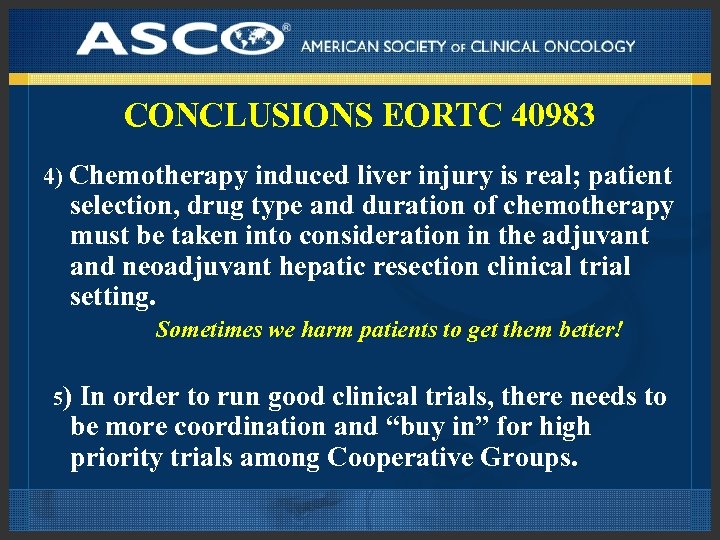 ASCO® AMERICAN SOCIETY OF CLINICAL ONCOLOGY

CONCLUSIONS EORTC 40983

4) Chemotherapy induced liver injury is real; patient selection, drug type and duration of chemotherapy must be taken into consideration in the adjuvant and neoadjuvant hepatic resection clinical trial setting.

Sometimes we harm patients to get them better!

5) In order to run good clinical trials, there needs to be more coordination and “buy in” for high priority trials among Cooperative Groups.